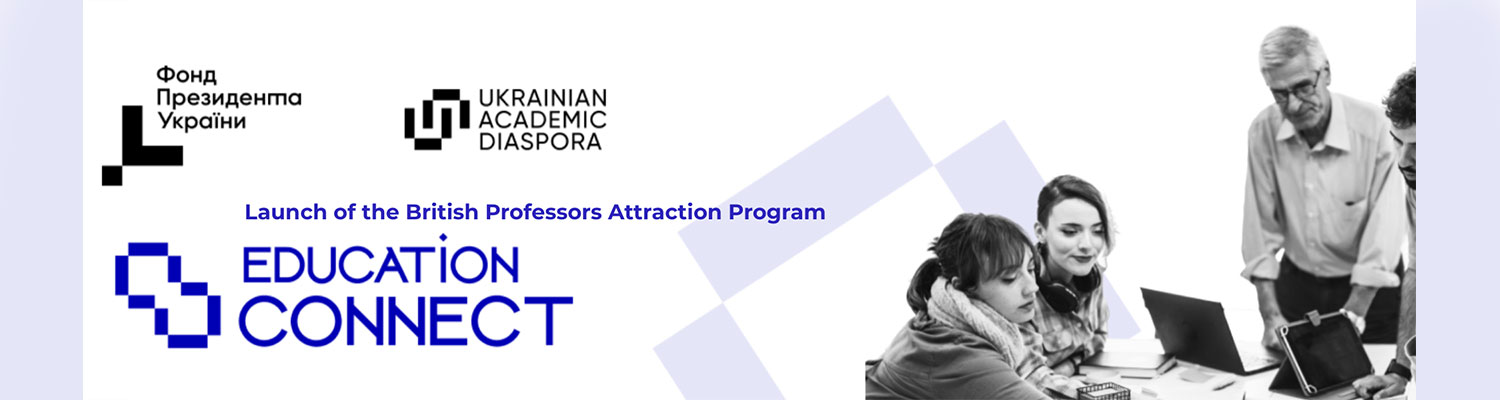 Фонд Президента України

UKRAINIAN ACADEMIC DIASPORA

Launch of the British Professors Attraction Program

EDUCATION CONNECT